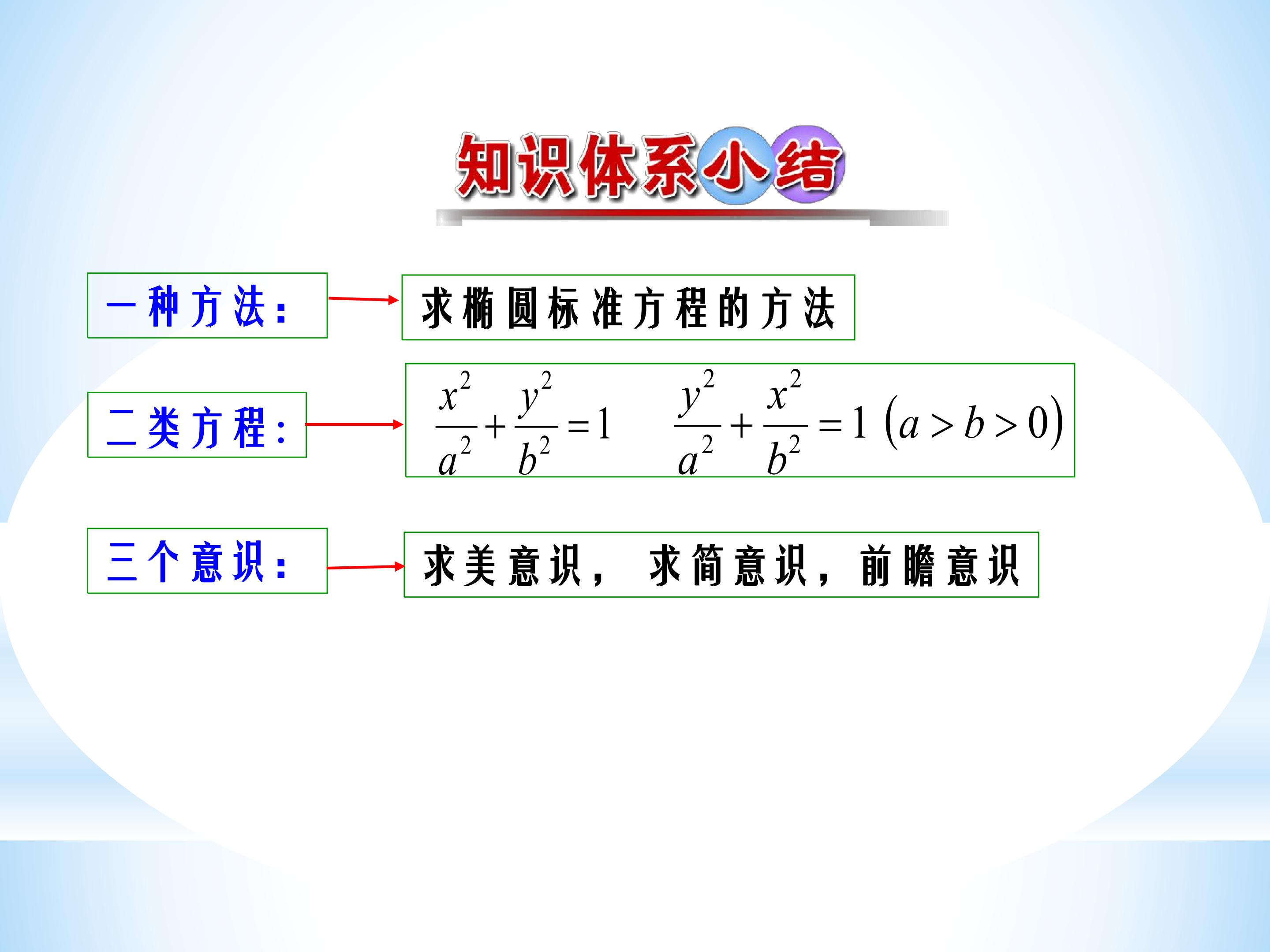 知识体系小结

一种方法：

求椭圆标准方程的方法

二类方程：

$\frac{x^2}{a^2}+\frac{y^2}{b^2}=1$  $\frac{y^2}{a^2}+\frac{x^2}{b^2}=1\ (a>b>0)$

三个意识：

求美意识， 求简意识，前瞻意识